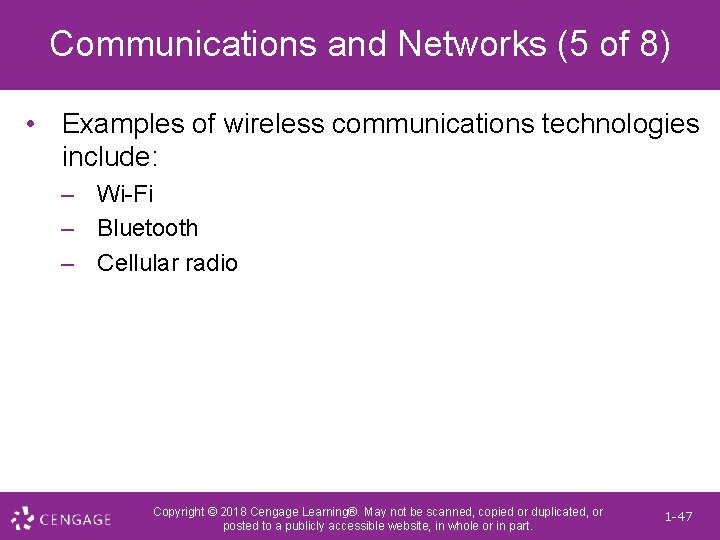 Communications and Networks (5 of 8)

• Examples of wireless communications technologies include:
– Wi-Fi
– Bluetooth
– Cellular radio

CENGAGE

Copyright © 2018 Cengage Learning®. May not be scanned, copied or duplicated, or posted to a publicly accessible website, in whole or in part.

1-47